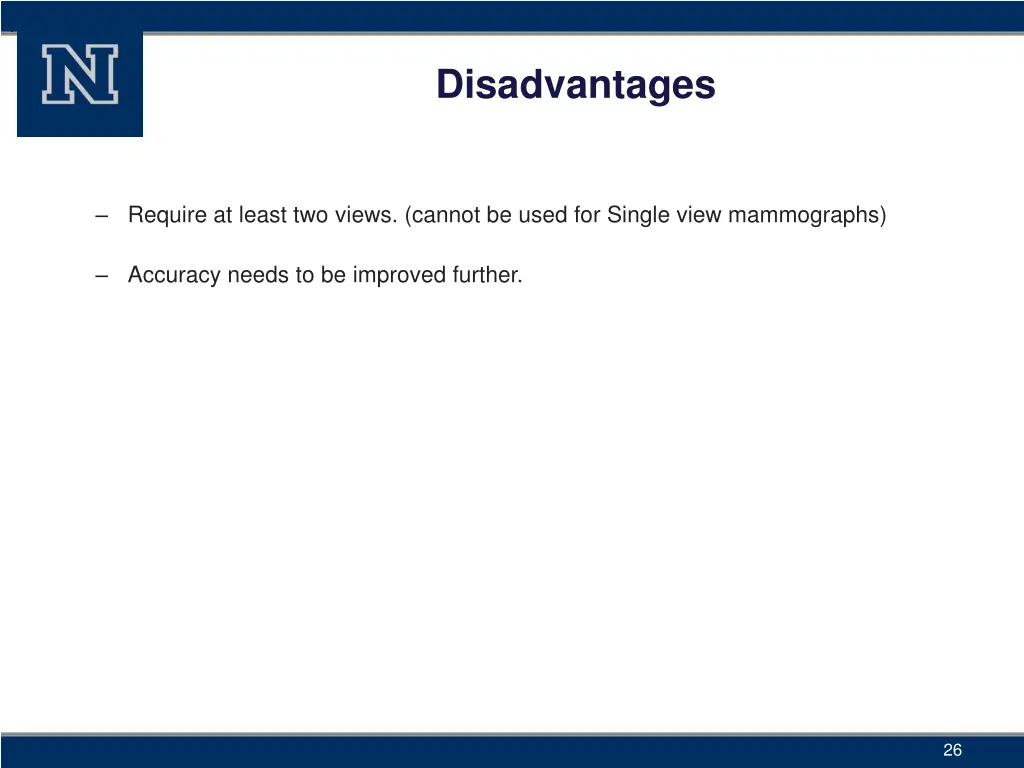 N

Disadvantages

– Require at least two views. (cannot be used for Single view mammographs)

– Accuracy needs to be improved further.

26